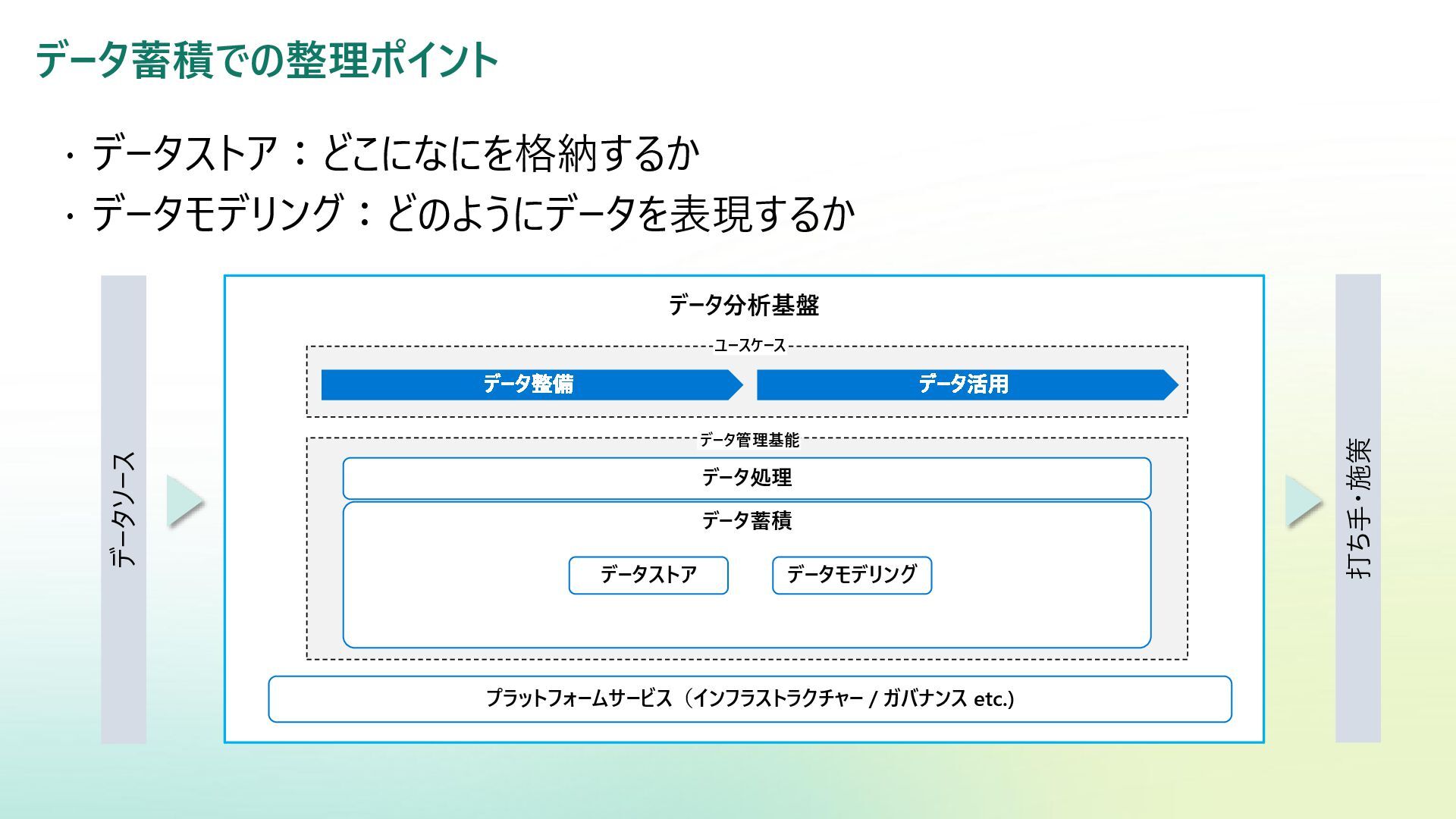 データ蓄積での整理ポイント

・データストア：どこになにを格納するか
・データモデリング：どのようにデータを表現するか

データソース

データ分析基盤

ユースケース

データ整備

データ活用

データ管理基能

データ処理

データ蓄積

データストア

データモデリング

プラットフォームサービス（インフラストラクチャー / ガバナンス etc.)

打ち手・施策